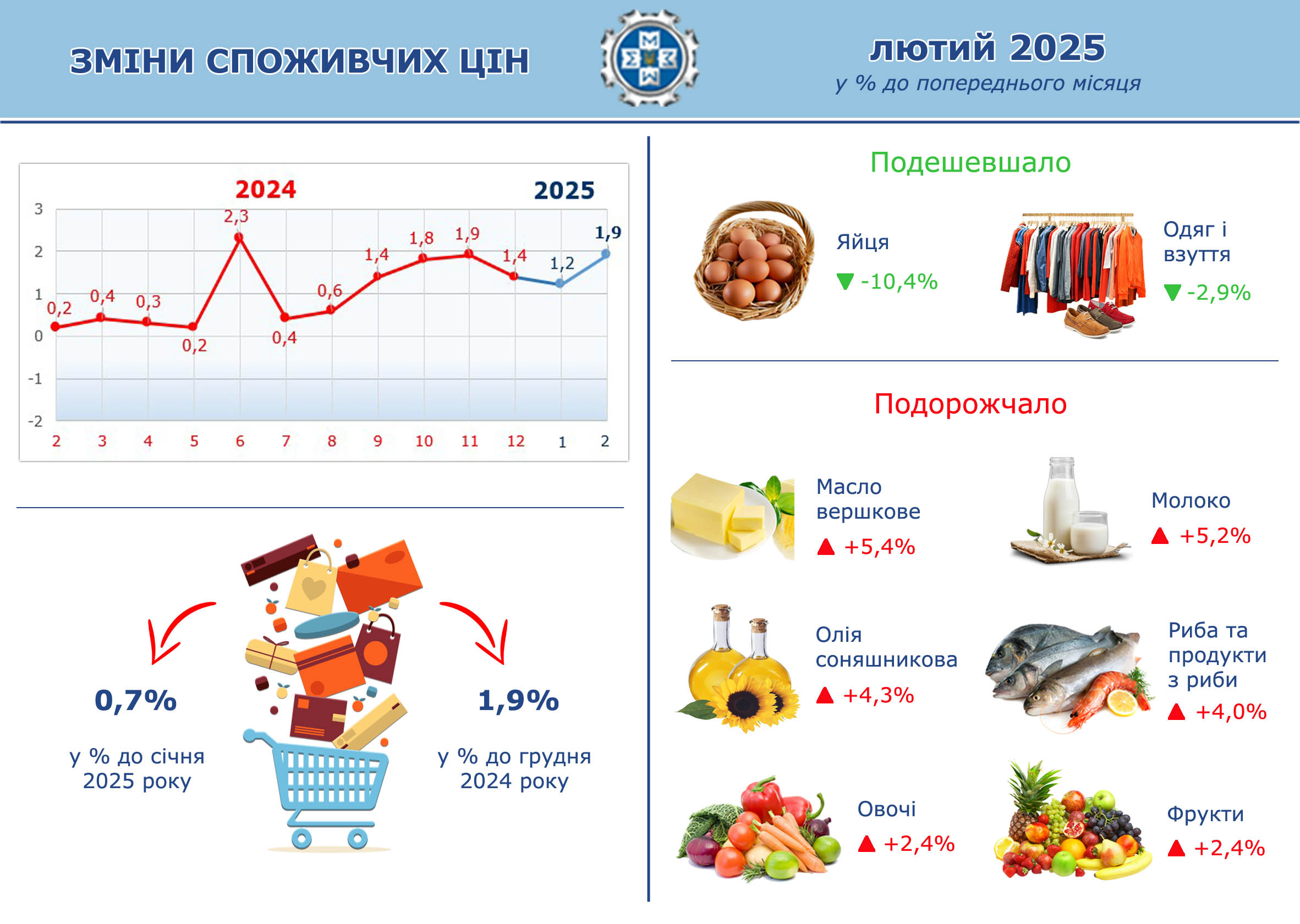 ЗМІНИ СПОЖИВЧИХ ЦІН

лютий 2025
у % до попереднього місяця

2024
2025

3
2
1
0
-1
-2

0,2
0,4
0,3
0,2
2,3
0,4
0,6
1,4
1,8
1,9
1,4
1,2
1,9

2 3 4 5 6 7 8 9 10 11 12 1 2

0,7%
у % до січня 2025 року

1,9%
у % до грудня 2024 року

Подешевшало

Яйця
▼ -10,4%

Одяг і взуття
▼ -2,9%

Подорожчало

Масло вершкове
▲ +5,4%

Молоко
▲ +5,2%

Олія соняшникова
▲ +4,3%

Риба та продукти з риби
▲ +4,0%

Овочі
▲ +2,4%

Фрукти
▲ +2,4%